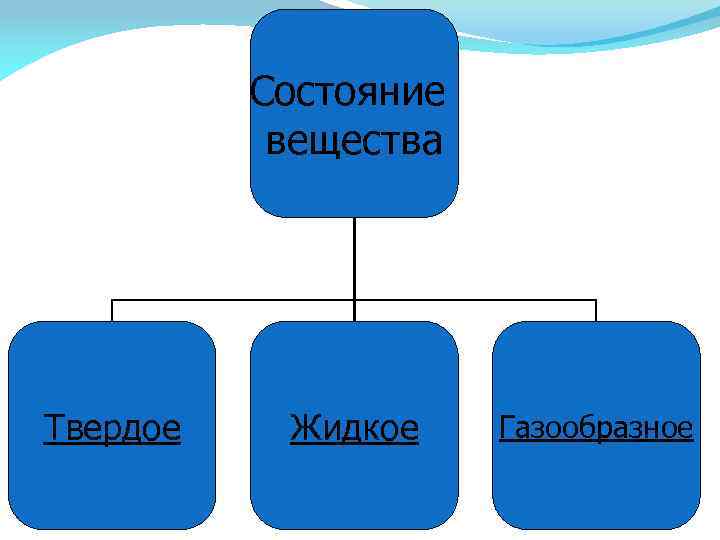 Состояние вещества

Твердое

Жидкое

Газообразное